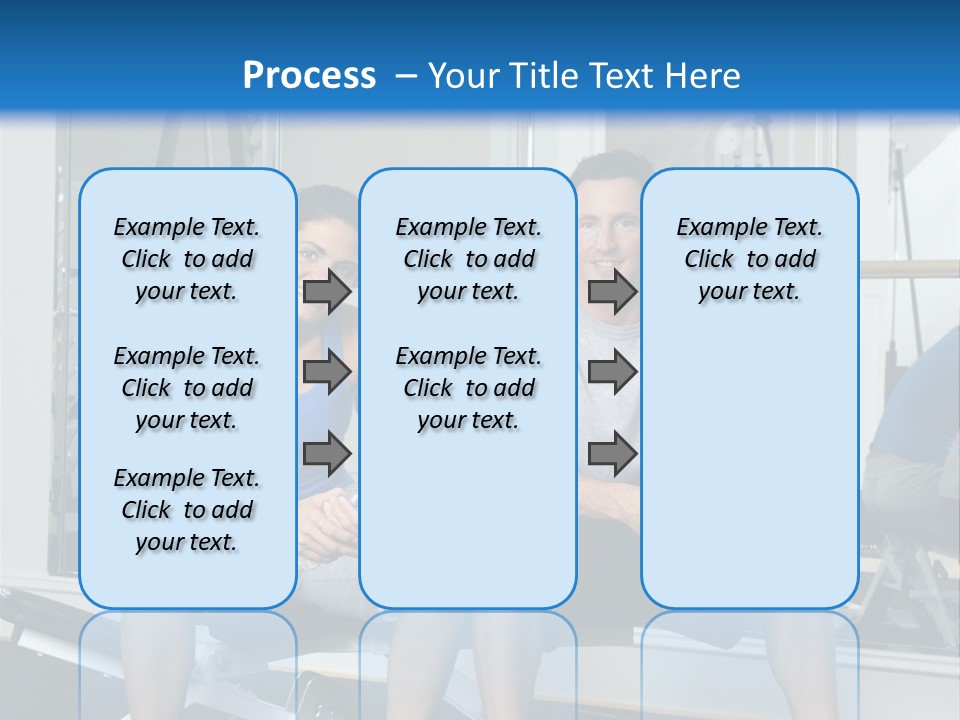 Process – Your Title Text Here

Example Text. Click to add your text.

Example Text. Click to add your text.

Example Text. Click to add your text.

Example Text. Click to add your text.

Example Text. Click to add your text.

Example Text. Click to add your text.